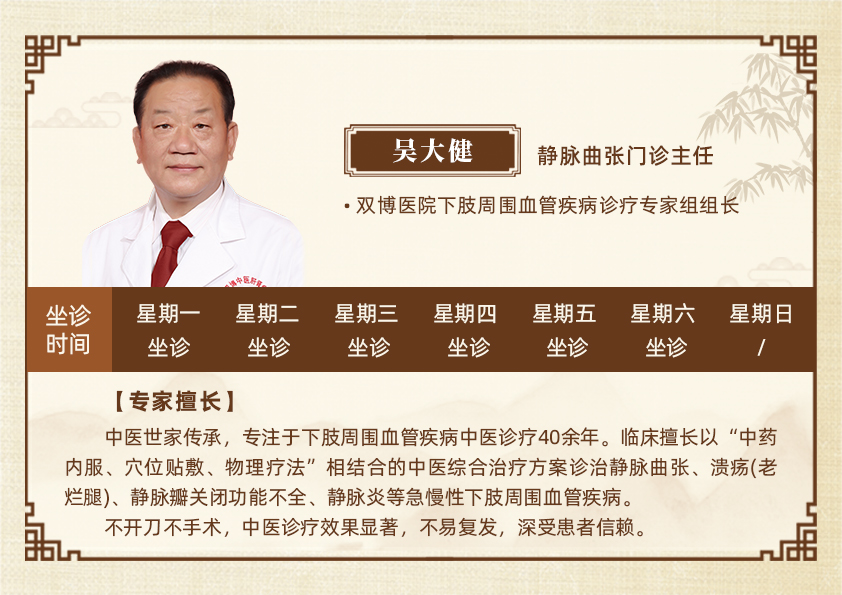 吴大健

静脉曲张门诊主任

• 双博医院下肢周围血管疾病诊疗专家组组长

| 坐诊时间 | 星期一 | 星期二 | 星期三 | 星期四 | 星期五 | 星期六 | 星期日 |
|---|---|---|---|---|---|---|---|
| | 坐诊 | 坐诊 | 坐诊 | 坐诊 | 坐诊 | 坐诊 | / |

【专家擅长】

中医世家传承，专注于下肢周围血管疾病中医诊疗40余年。临床擅长以“中药内服、穴位贴敷、物理疗法”相结合的中医综合治疗方案诊治静脉曲张、溃疡(老烂腿)、静脉瓣关闭功能不全、静脉炎等急慢性下肢周围血管疾病。

不开刀不手术，中医诊疗效果显著，不易复发，深受患者信赖。